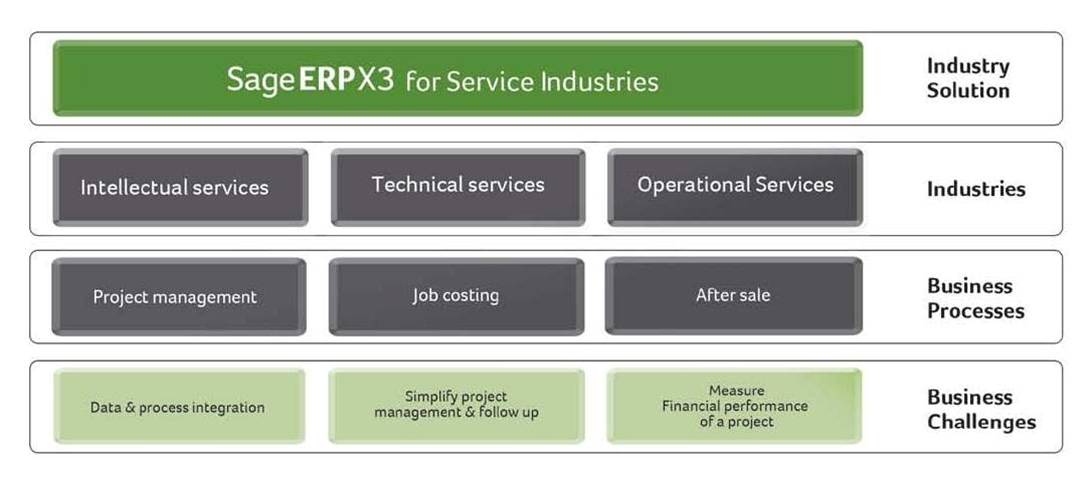 Sage ERP X3 for Service Industries

Industry Solution

Intellectual services

Technical services

Operational Services

Industries

Project management

Job costing

After sale

Business Processes

Data & process integration

Simplify project management & follow up

Measure Financial performance of a project

Business Challenges